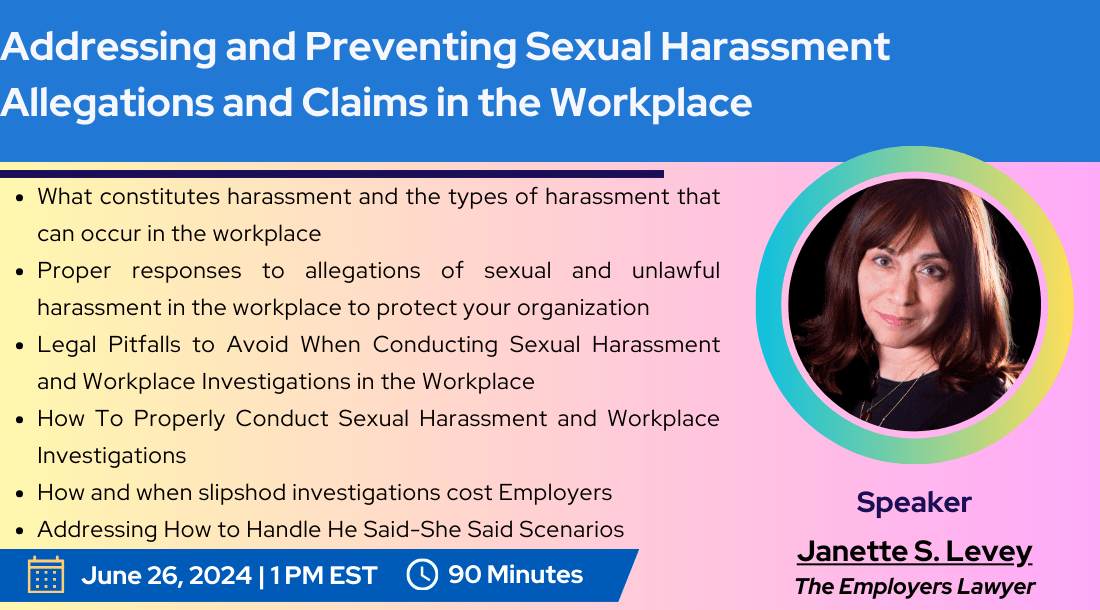 Addressing and Preventing Sexual Harassment Allegations and Claims in the Workplace

• What constitutes harassment and the types of harassment that can occur in the workplace
• Proper responses to allegations of sexual and unlawful harassment in the workplace to protect your organization
• Legal Pitfalls to Avoid When Conducting Sexual Harassment and Workplace Investigations in the Workplace
• How To Properly Conduct Sexual Harassment and Workplace Investigations
• How and when slipshod investigations cost Employers
• Addressing How to Handle He Said-She Said Scenarios

June 26, 2024 | 1 PM EST 90 Minutes

Speaker
Janette S. Levey
The Employers Lawyer